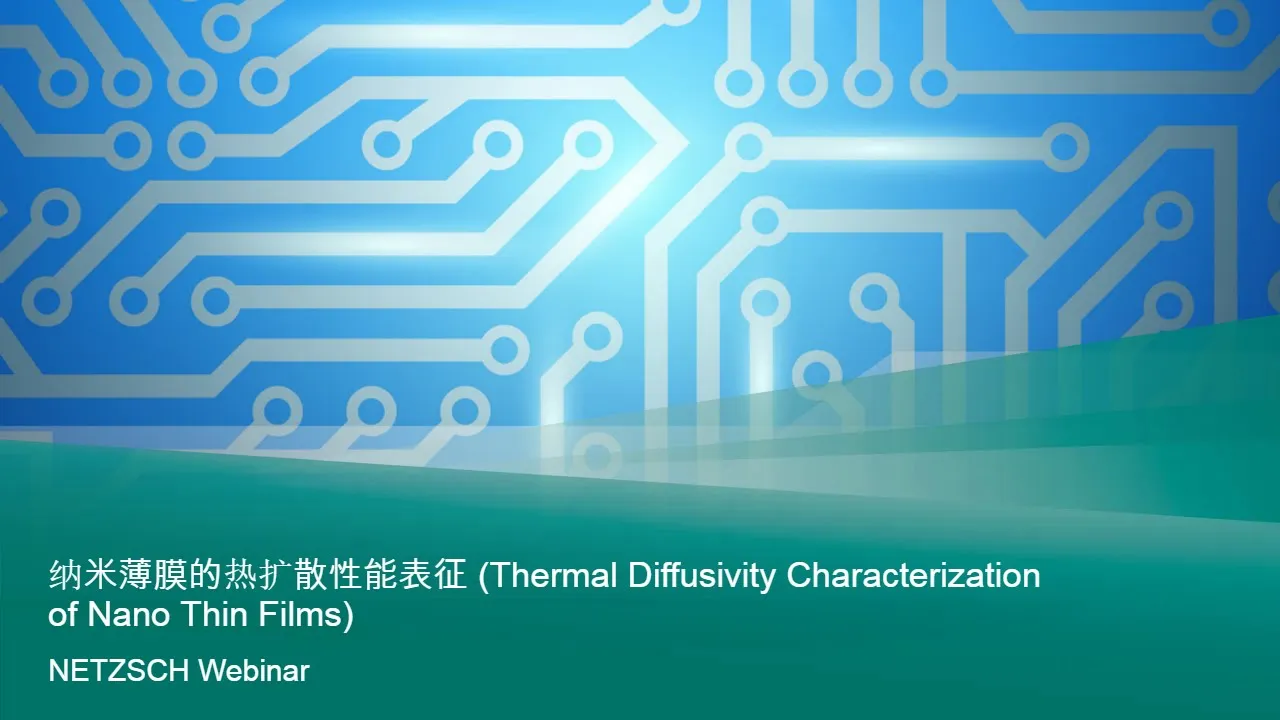 纳米薄膜的热扩散性能表征 (Thermal Diffusivity Characterization of Nano Thin Films)

NETZSCH Webinar